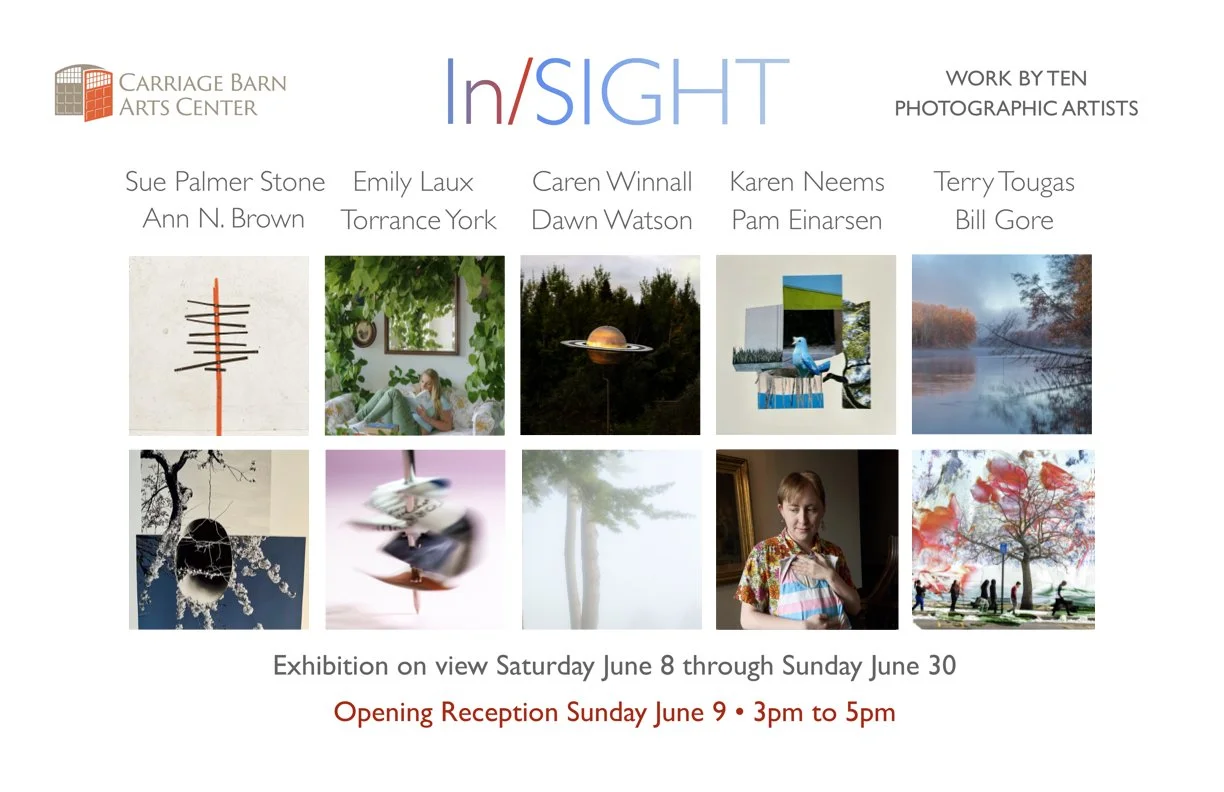 CARRIAGE BARN ARTS CENTER

In/SIGHT

WORK BY TEN PHOTOGRAPHIC ARTISTS

Sue Palmer Stone
Ann N. Brown

Emily Laux
Torrance York

Caren Winnall
Dawn Watson

Karen Neems
Pam Einarsen

Terry Tougas
Bill Gore

Exhibition on view Saturday June 8 through Sunday June 30

Opening Reception Sunday June 9 • 3pm to 5pm